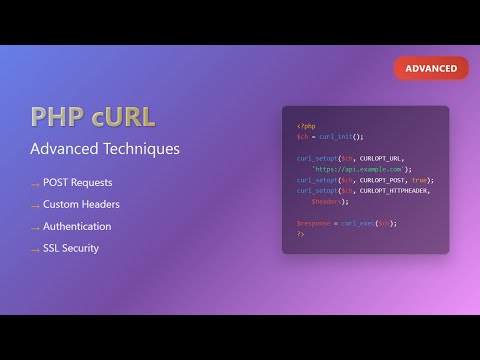 ADVANCED

PHP cURL

Advanced Techniques

→ POST Requests
→ Custom Headers
→ Authentication
→ SSL Security

<?php
$ch = curl_init();

curl_setopt($ch, CURLOPT_URL,
    'https://api.example.com');
curl_setopt($ch, CURLOPT_POST, true);
curl_setopt($ch, CURLOPT_HTTPHEADER,
    $headers);

$response = curl_exec($ch);
?>